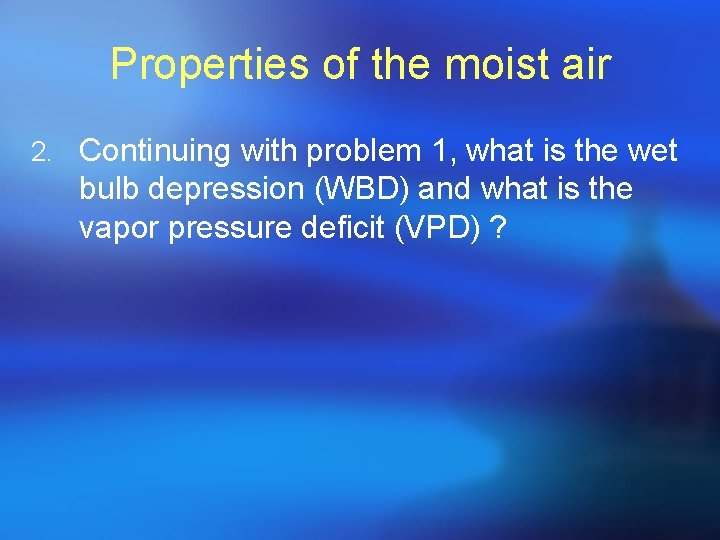 Properties of the moist air

2. Continuing with problem 1, what is the wet bulb depression (WBD) and what is the vapor pressure deficit (VPD) ?